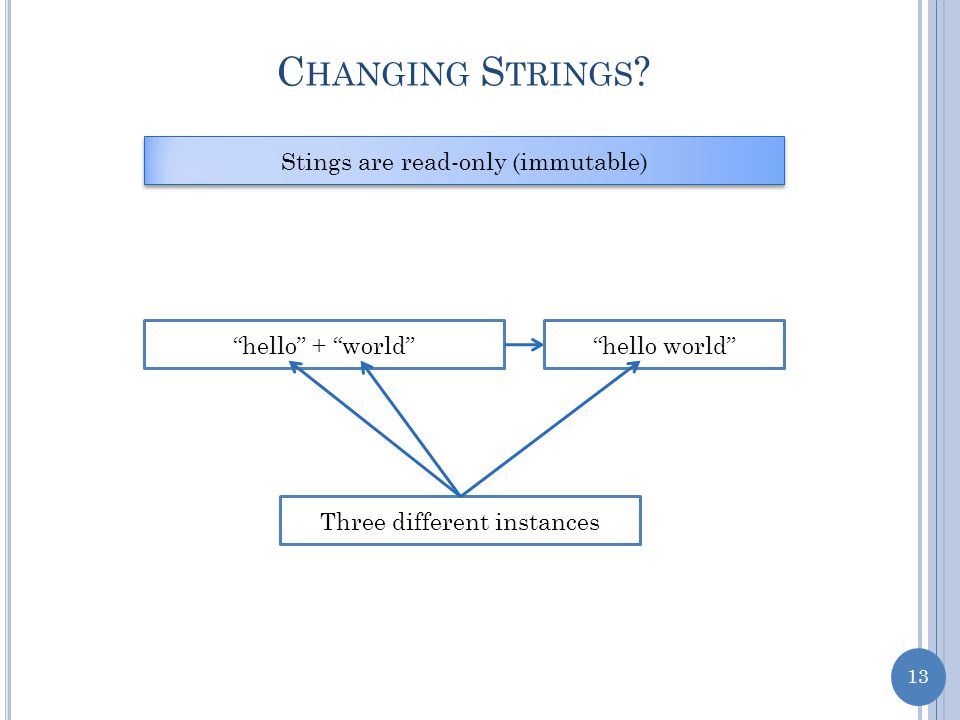 CHANGING STRINGS?

Stings are read-only (immutable)

“hello” + “world”

“hello world”

Three different instances

13